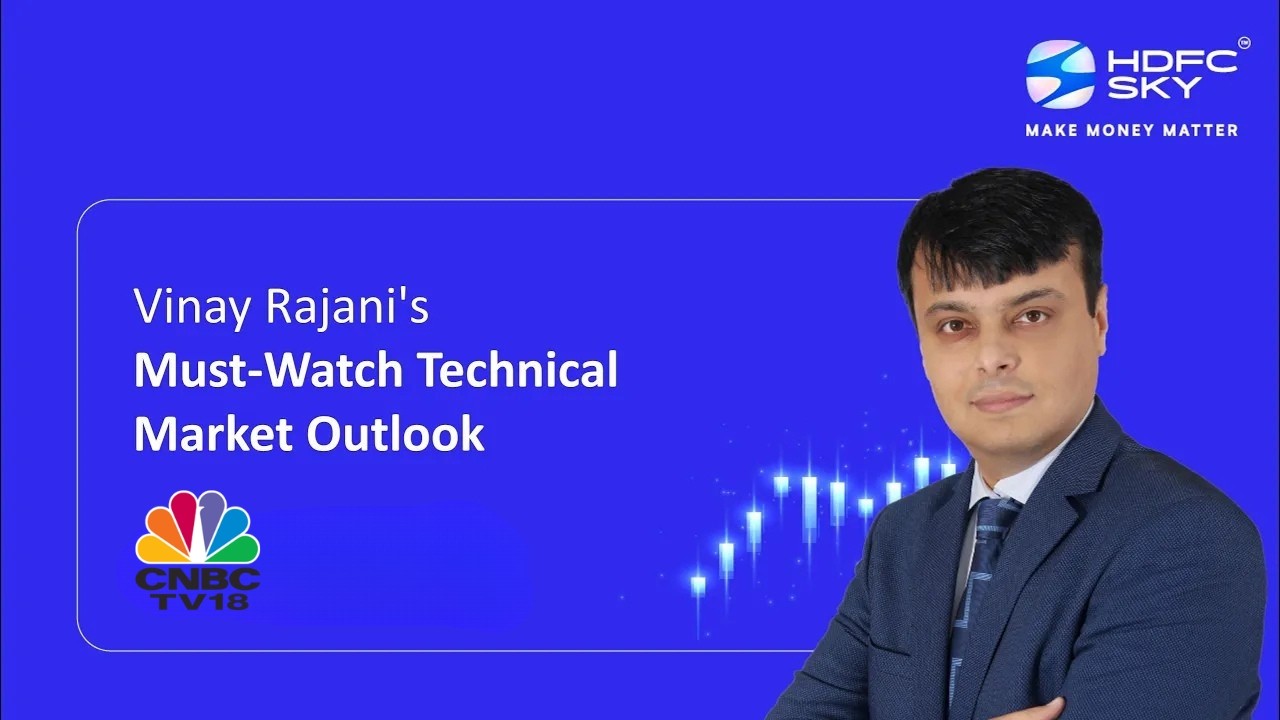 HDFC SKY™
MAKE MONEY MATTER

Vinay Rajani's
Must-Watch Technical Market Outlook

CNBC TV18